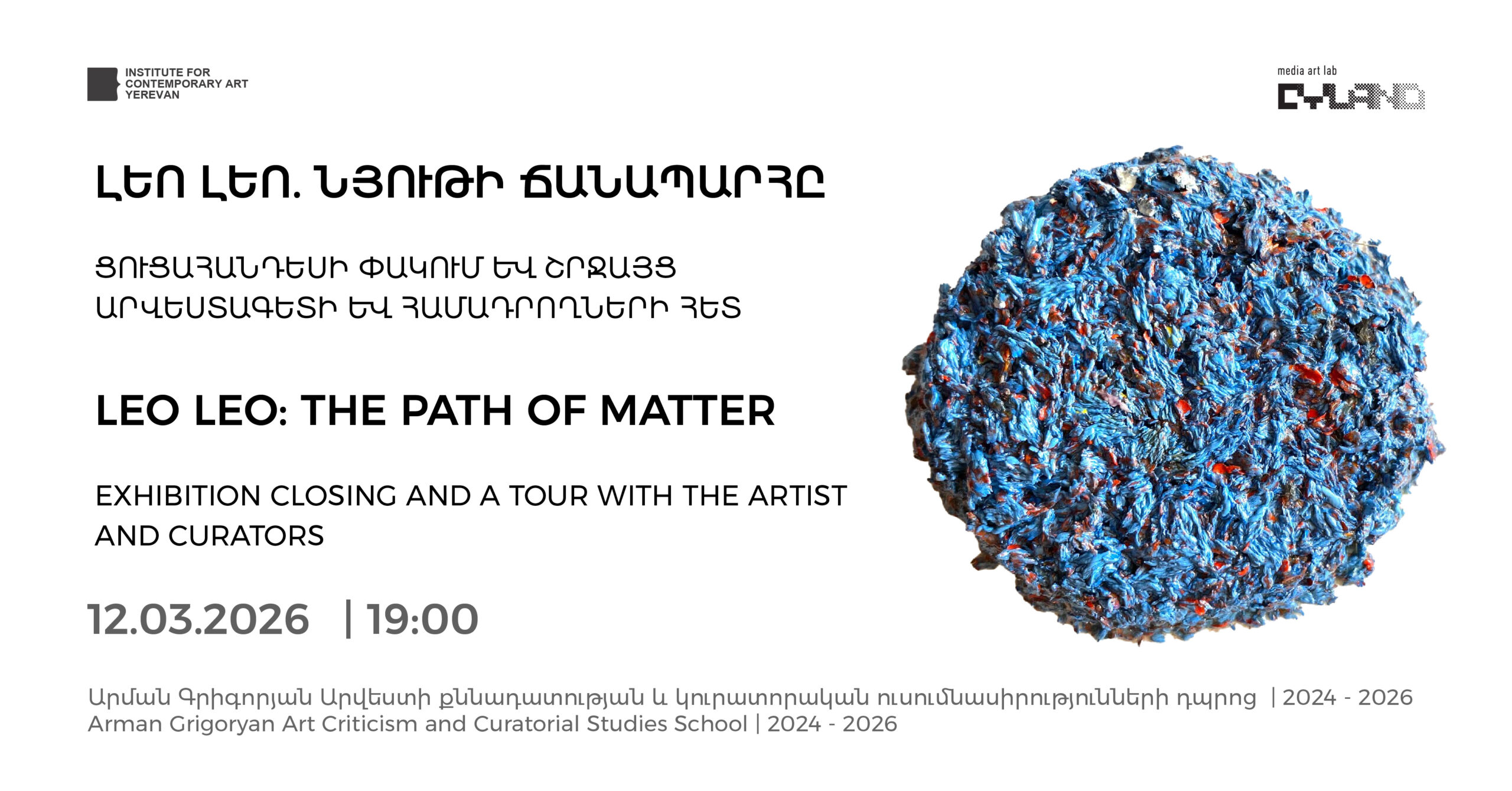 INSTITUTE FOR CONTEMPORARY ART YEREVAN

media art lab
CYLAND

ԼԵՈ ԼԵՈ. ՆՅՈՒԹԻ ՃԱՆԱՊԱՐՀԸ

ՑՈՒՑԱՀԱՆԴԵՍԻ ՓԱԿՈՒՄ ԵՎ ՇՐՋԱՅՑ ԱՐՎԵՍՏԱԳԵՏԻ ԵՎ ՀԱՄԱԴՐՈՂՆԵՐԻ ՀԵՏ

LEO LEO: THE PATH OF MATTER

EXHIBITION CLOSING AND A TOUR WITH THE ARTIST AND CURATORS

12.03.2026 | 19:00

Արման Գրիգորյան Արվեստի քննադատության և կուրատորական ուսումնասիրությունների դպրոց | 2024 - 2026
Arman Grigoryan Art Criticism and Curatorial Studies School | 2024 - 2026